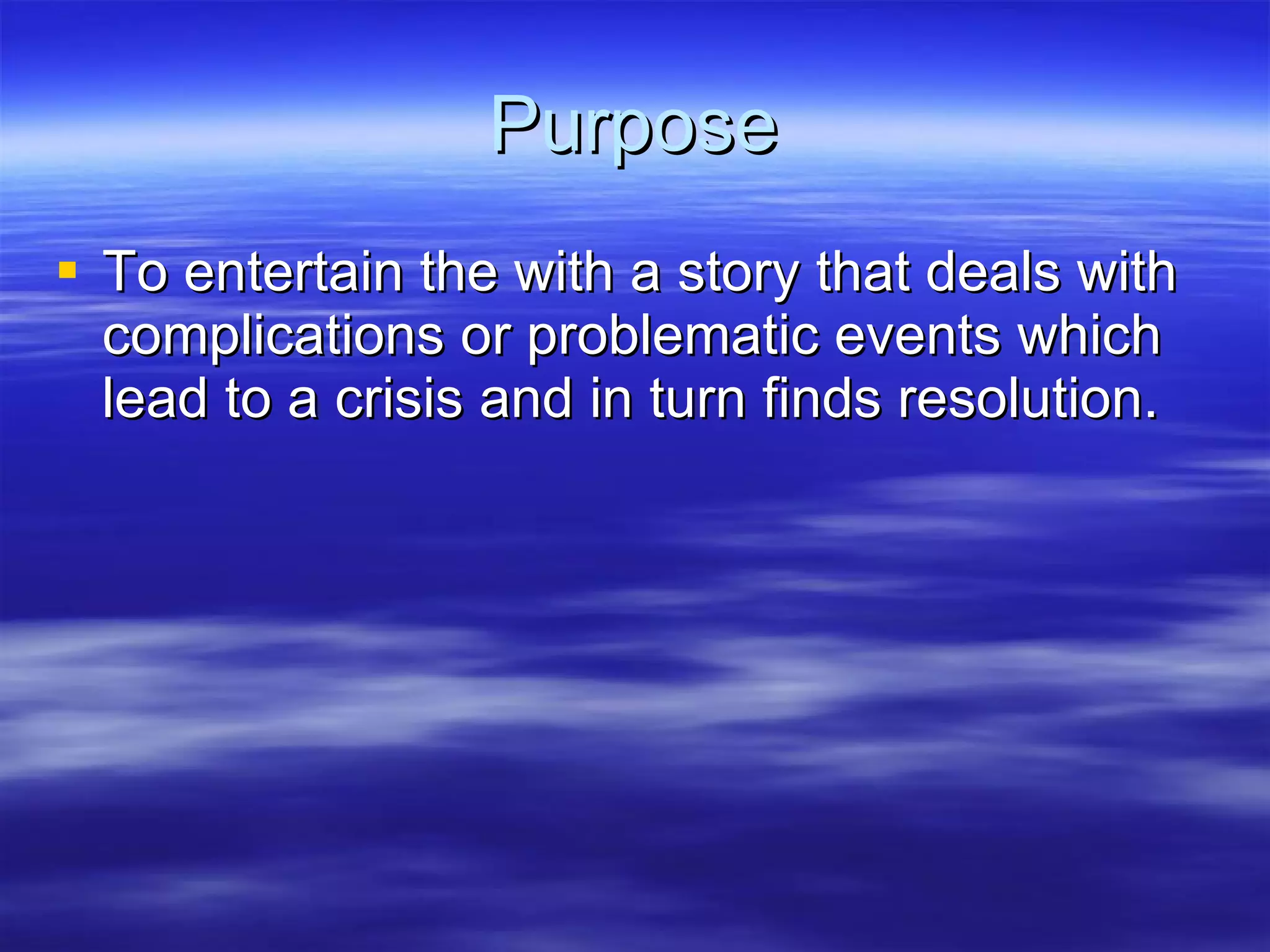 Purpose

▪ To entertain the with a story that deals with complications or problematic events which lead to a crisis and in turn finds resolution.